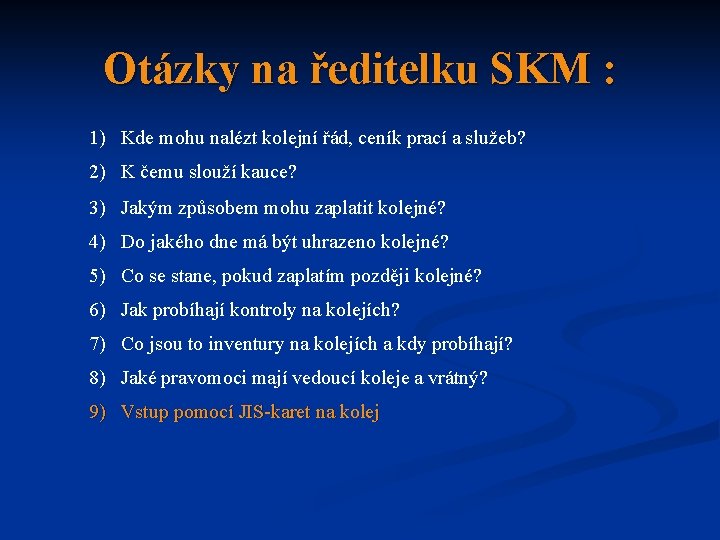 Otázky na ředitelku SKM :

1) Kde mohu nalézt kolejní řád, ceník prací a služeb?

2) K čemu slouží kauce?

3) Jakým způsobem mohu zaplatit kolejné?

4) Do jakého dne má být uhrazeno kolejné?

5) Co se stane, pokud zaplatím později kolejné?

6) Jak probíhají kontroly na kolejích?

7) Co jsou to inventury na kolejích a kdy probíhají?

8) Jaké pravomoci mají vedoucí koleje a vrátný?

9) Vstup pomocí JIS-karet na kolej